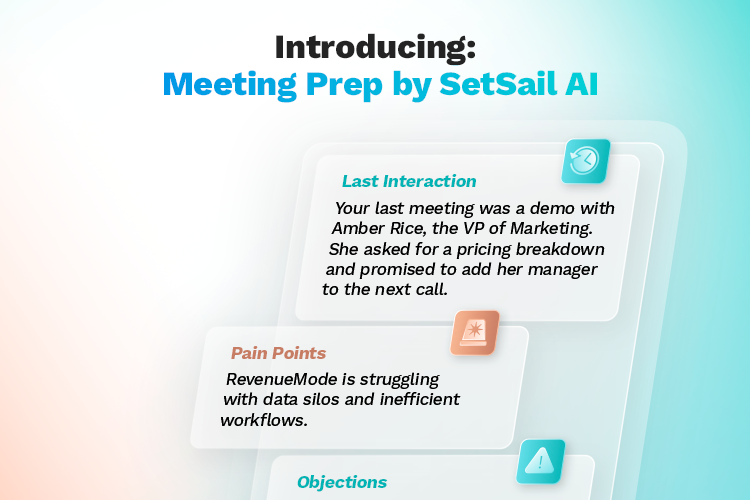 Introducing:
Meeting Prep by SetSail AI

Last Interaction

Your last meeting was a demo with Amber Rice, the VP of Marketing. She asked for a pricing breakdown and promised to add her manager to the next call.

Pain Points

RevenueMode is struggling with data silos and inefficient workflows.

Objections